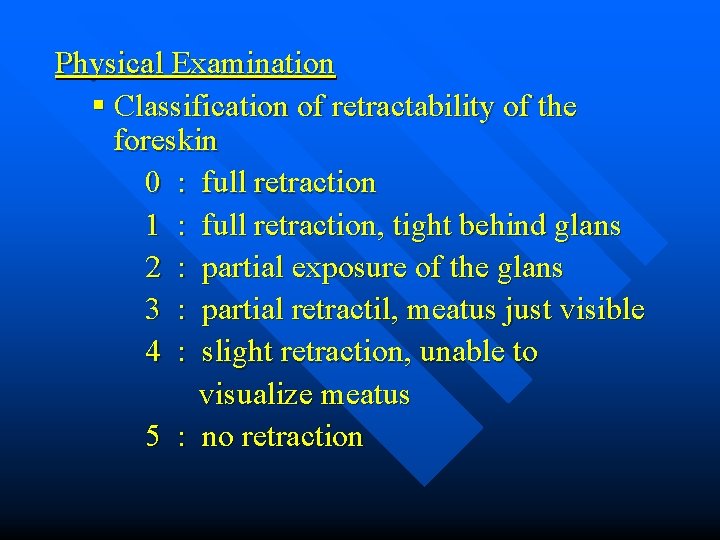 Physical Examination

▪ Classification of retractability of the foreskin

0 : full retraction

1 : full retraction, tight behind glans

2 : partial exposure of the glans

3 : partial retractil, meatus just visible

4 : slight retraction, unable to visualize meatus

5 : no retraction